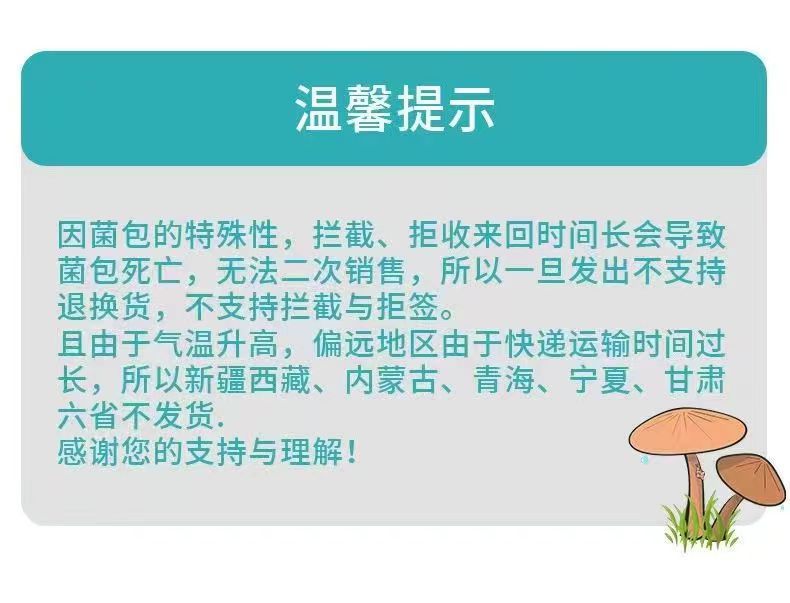 温馨提示

因菌包的特殊性，拦截、拒收来回时间长会导致菌包死亡，无法二次销售，所以一旦发出不支持退换货，不支持拦截与拒签。
且由于气温升高，偏远地区由于快递运输时间过长，所以新疆西藏、内蒙古、青海、宁夏、甘肃六省不发货.
感谢您的支持与理解！